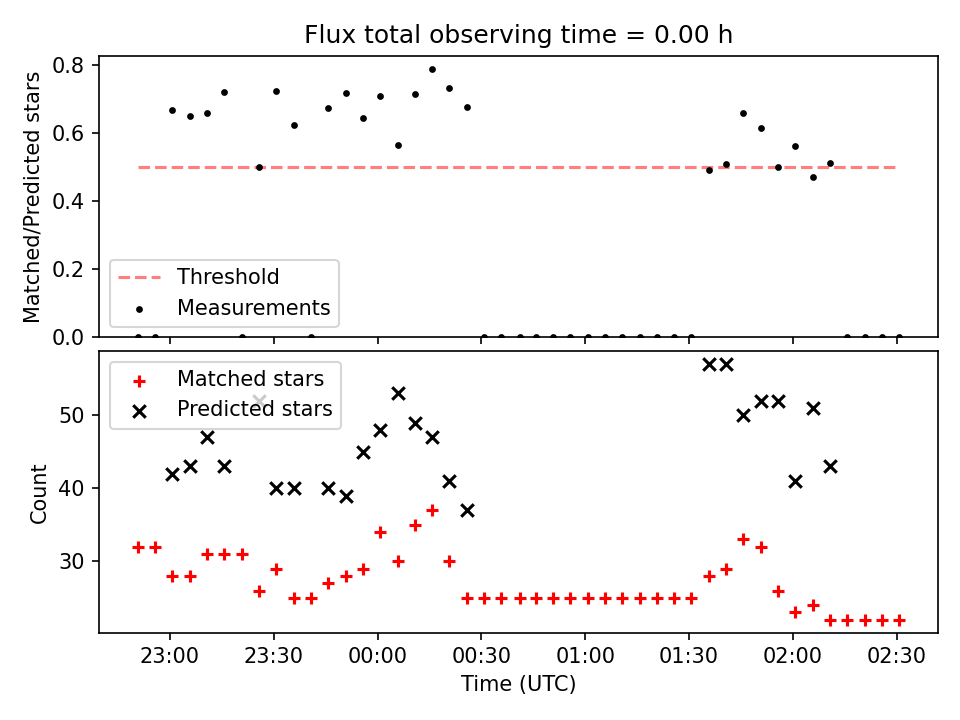 Flux total observing time = 0.00 h

Matched/Predicted stars

0.8
0.6
0.4
0.2
0.0

Threshold
Measurements

Matched stars
Predicted stars

Count

50
40
30

23:00
23:30
00:00
00:30
01:00
01:30
02:00
02:30

Time (UTC)